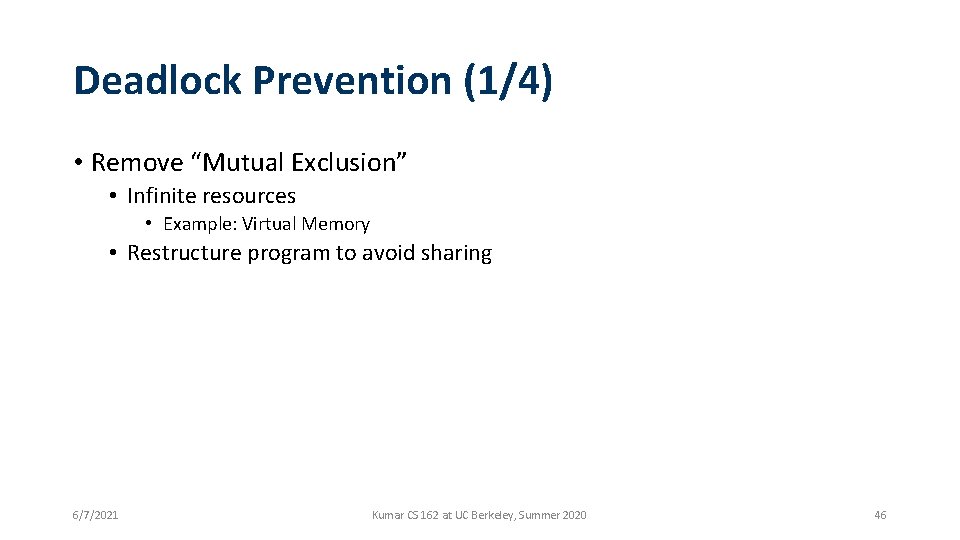 Deadlock Prevention (1/4)

• Remove “Mutual Exclusion”

• Infinite resources

• Example: Virtual Memory

• Restructure program to avoid sharing

6/7/2021

Kumar CS 162 at UC Berkeley, Summer 2020

46